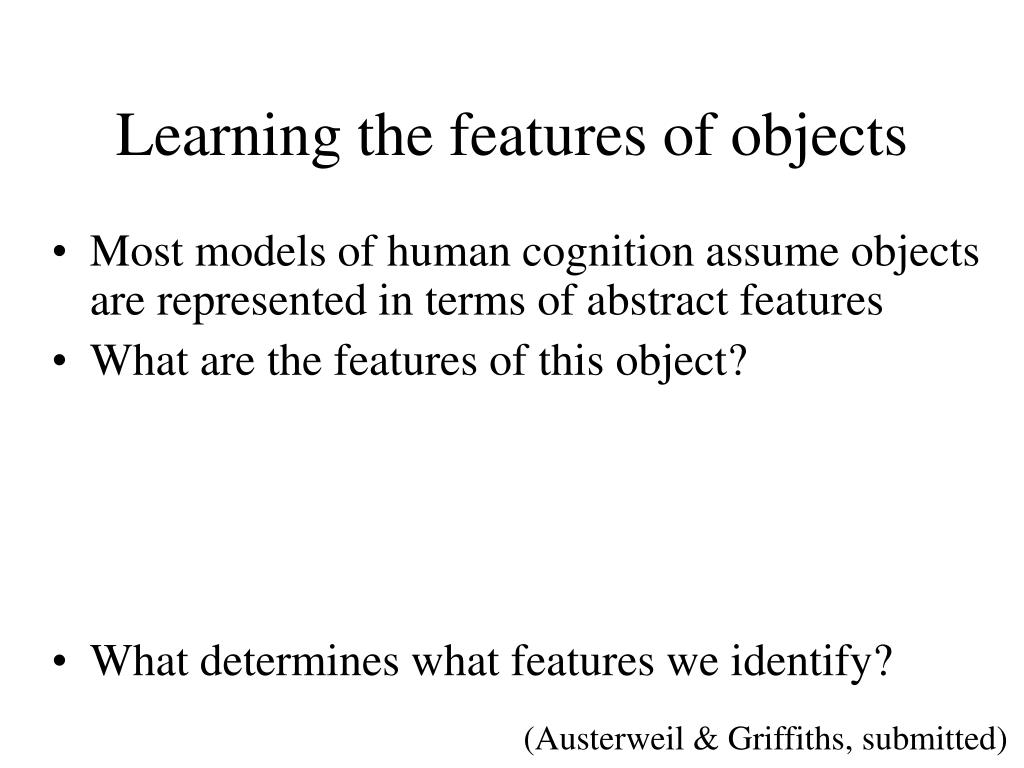 Learning the features of objects

• Most models of human cognition assume objects are represented in terms of abstract features
• What are the features of this object?

• What determines what features we identify?

(Austerweil & Griffiths, submitted)